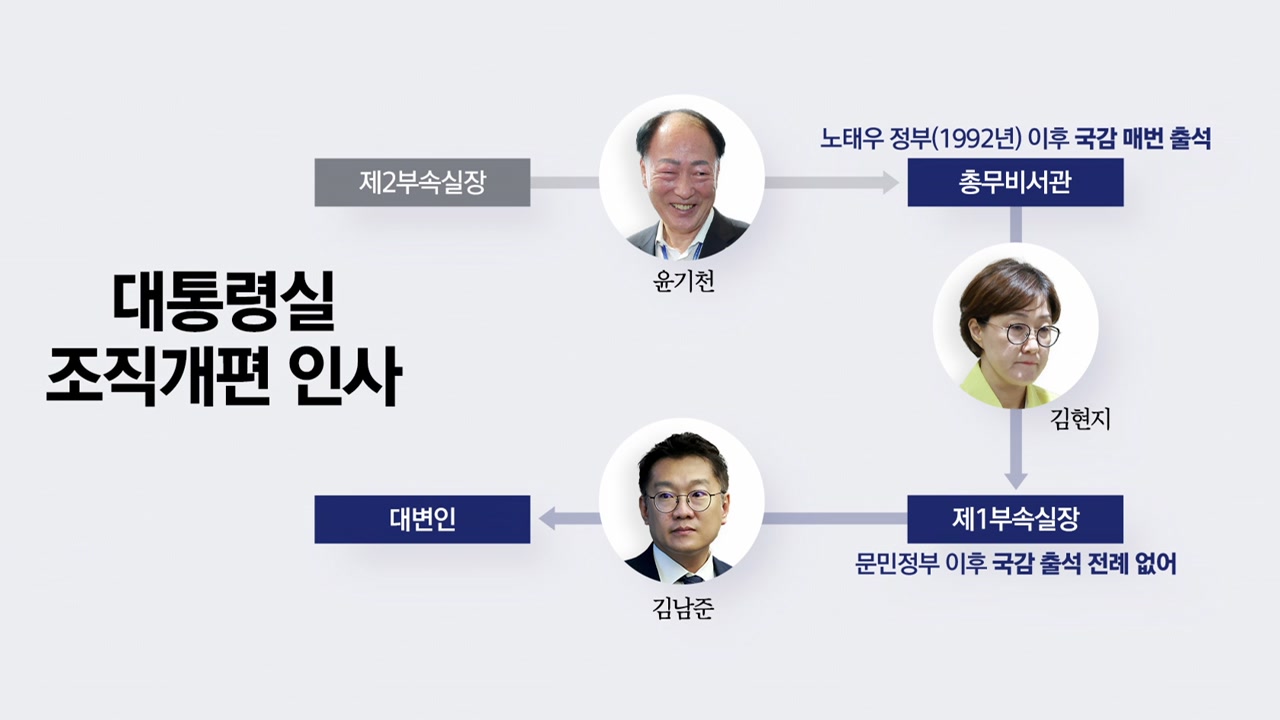 대통령실
조직개편 인사

제2부속실장

윤기천

노태우 정부(1992년) 이후 국감 매번 출석

총무비서관

김현지

제1부속실장

문민정부 이후 국감 출석 전례 없어

김남준

대변인